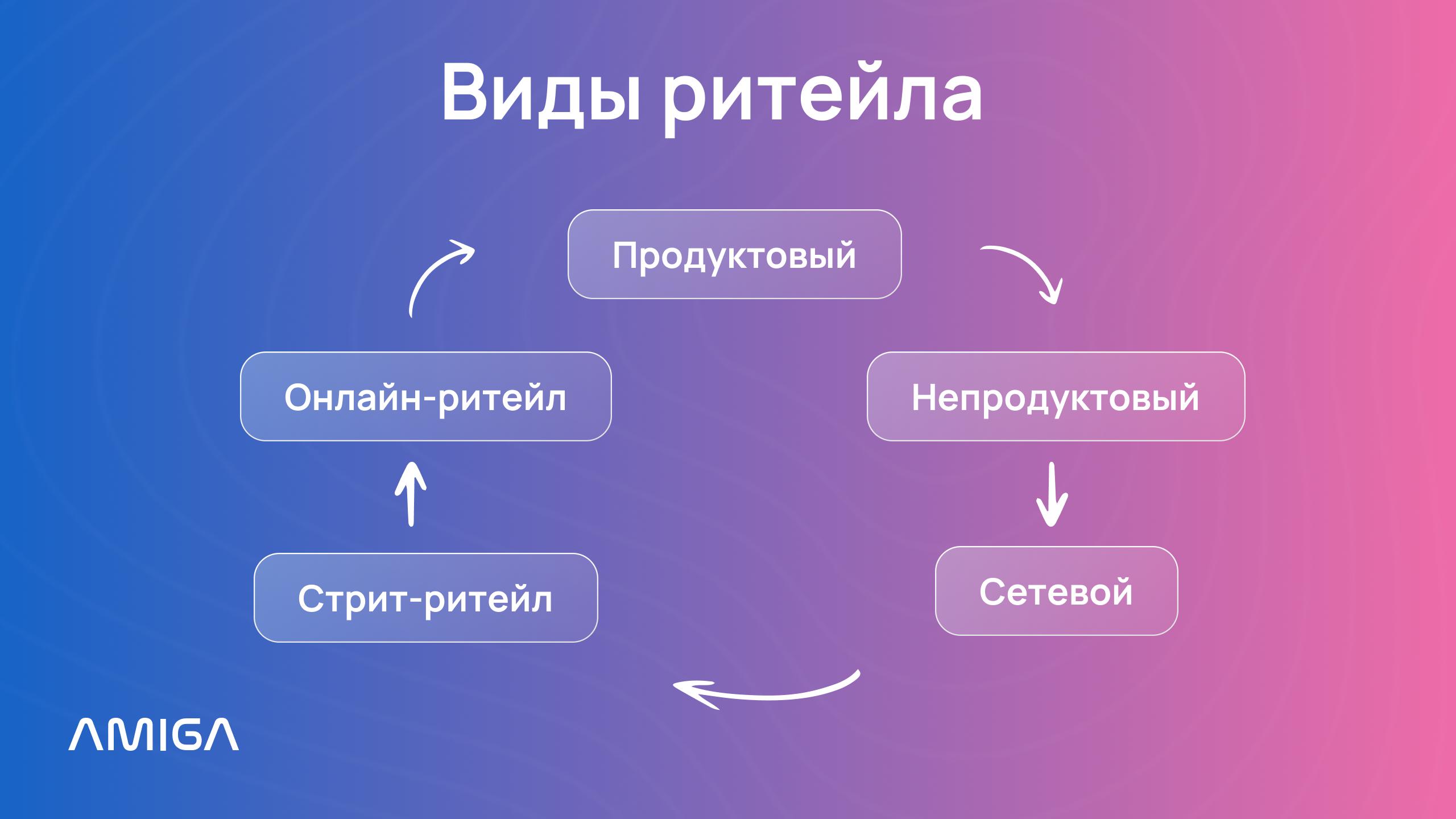 Виды ритейла

Продуктовый

Непродуктовый

Сетевой

Стрит-ритейл

Онлайн-ритейл

AMIGA